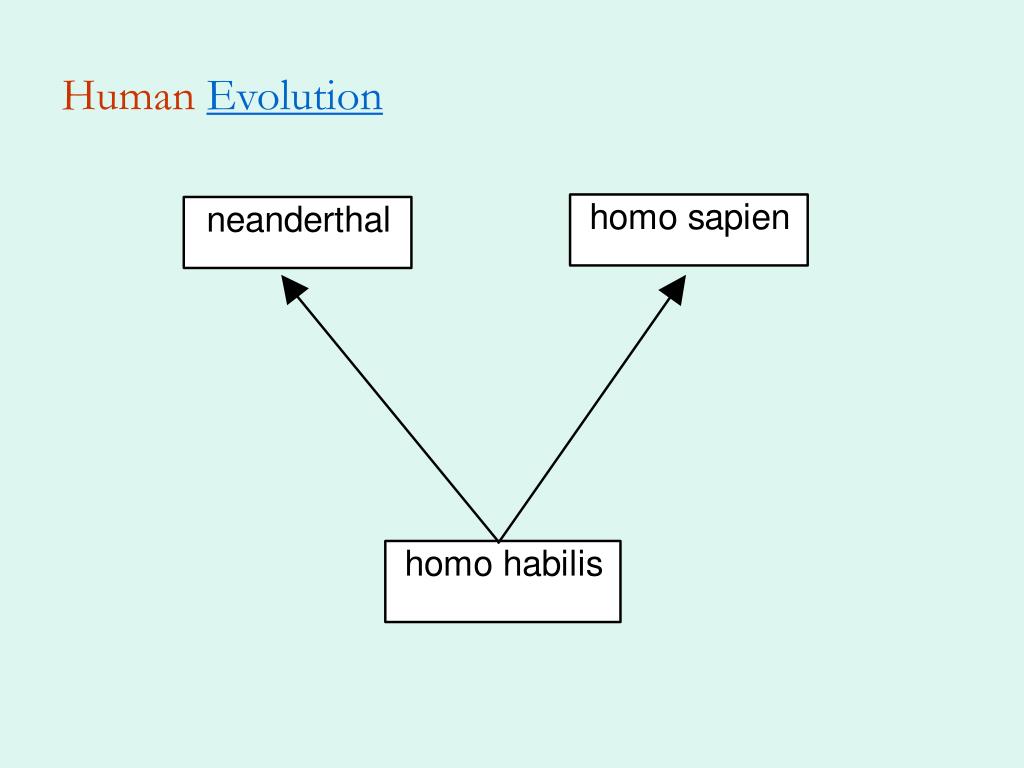 Human Evolution

neanderthal

homo sapien

homo habilis